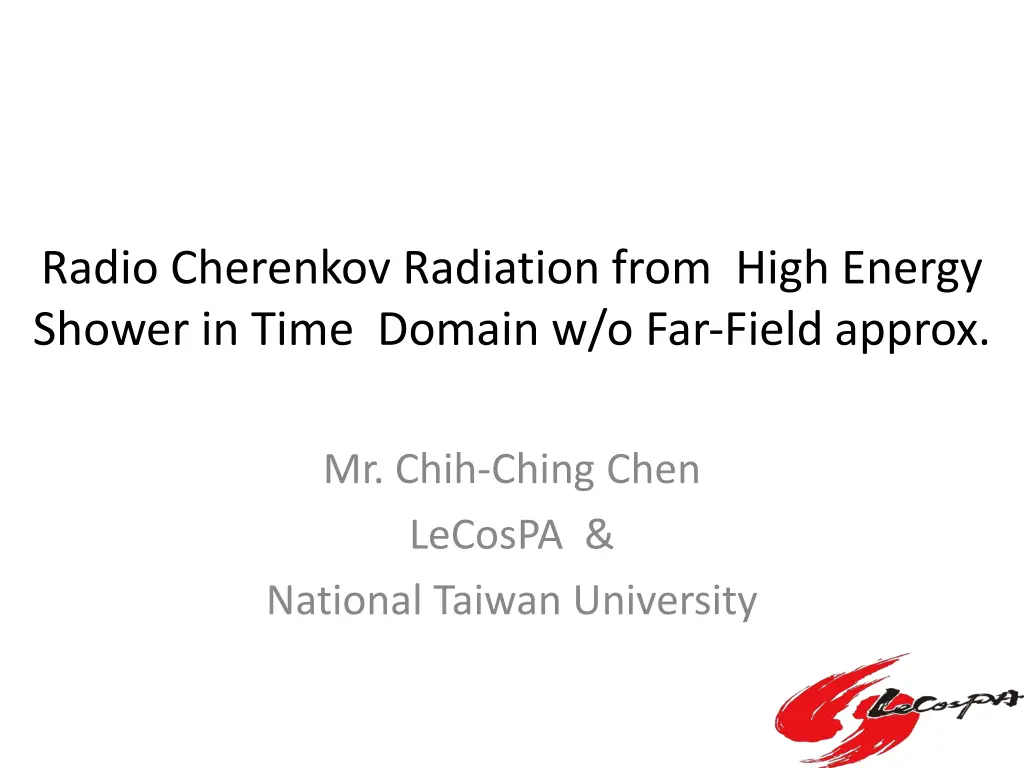 Radio Cherenkov Radiation from High Energy Shower in Time Domain w/o Far-Field approx.

Mr. Chih-Ching Chen
LeCosPA &
National Taiwan University

LeCosPA